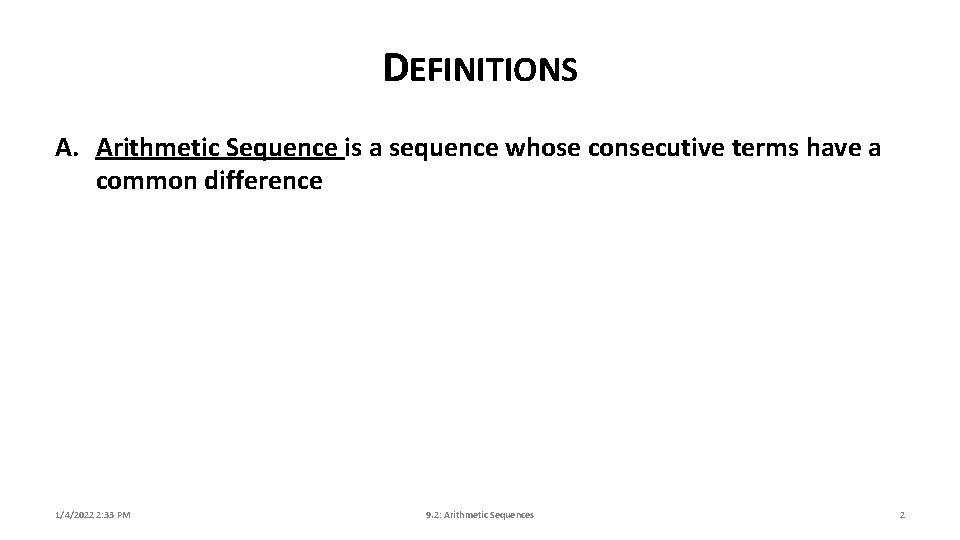 DEFINITIONS

A. Arithmetic Sequence is a sequence whose consecutive terms have a common difference

1/4/2022 2:33 PM

9.2: Arithmetic Sequences

2